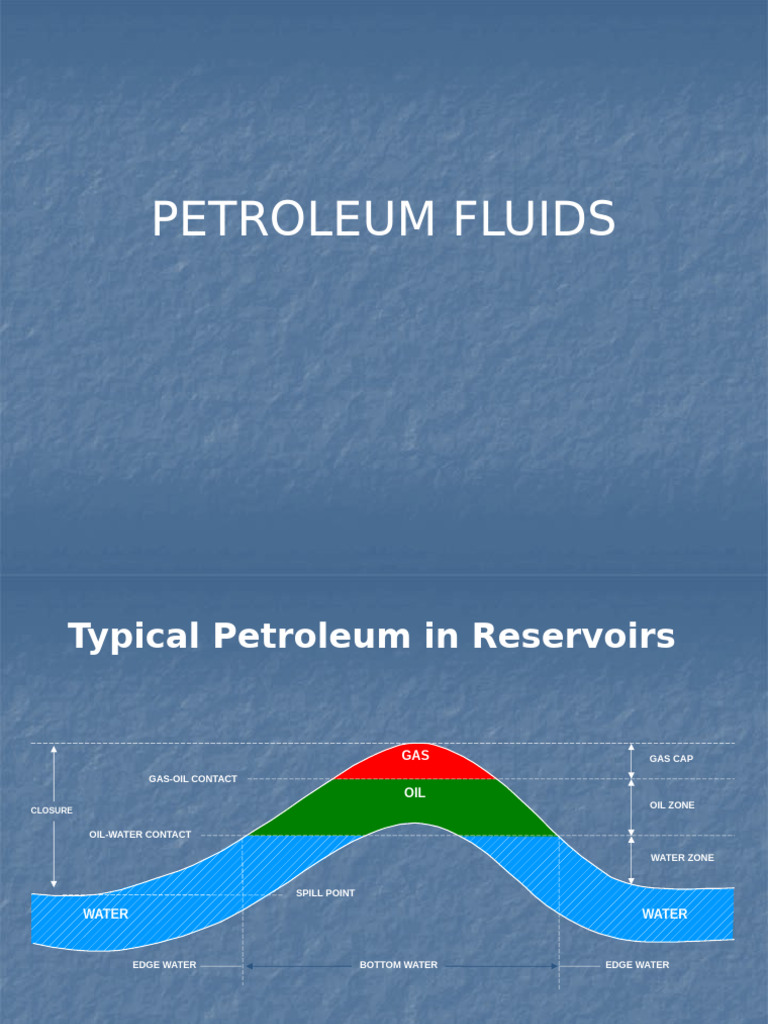 PETROLEUM FLUIDS

Typical Petroleum in Reservoirs

GAS
GAS CAP
GAS-OIL CONTACT
OIL
OIL ZONE
CLOSURE
OIL-WATER CONTACT
WATER ZONE
SPILL POINT
WATER
WATER
EDGE WATER
BOTTOM WATER
EDGE WATER